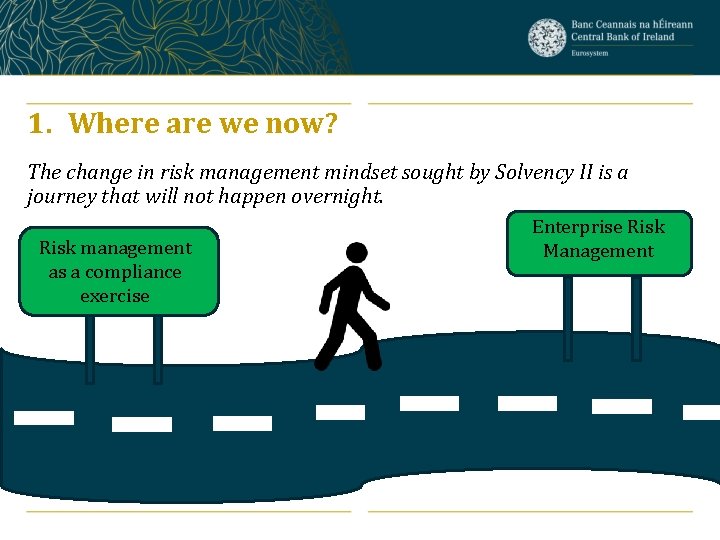 Banc Ceannais na hÉireann
Central Bank of Ireland
Eurosystem

1. Where are we now?

The change in risk management mindset sought by Solvency II is a journey that will not happen overnight.

Risk management as a compliance exercise

Enterprise Risk Management